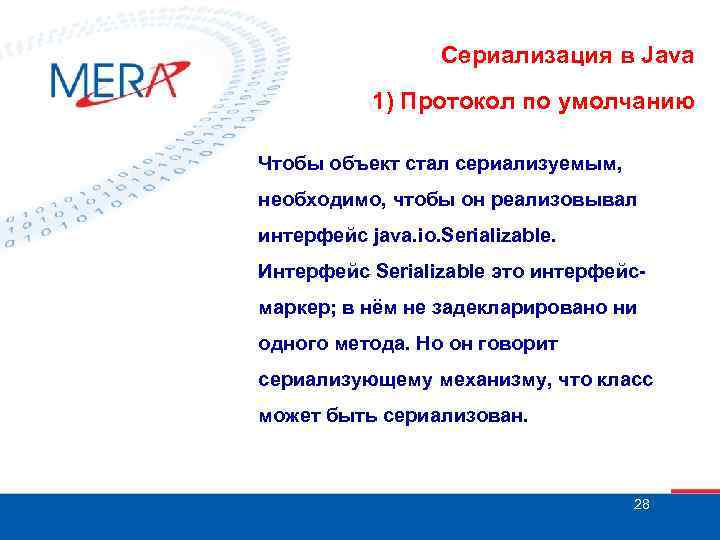 MERA

Сериализация в Java

1) Протокол по умолчанию

Чтобы объект стал сериализуемым, необходимо, чтобы он реализовывал интерфейс java.io.Serializable. Интерфейс Serializable это интерфейс-маркер; в нём не задекларировано ни одного метода. Но он говорит сериализующему механизму, что класс может быть сериализован.

28